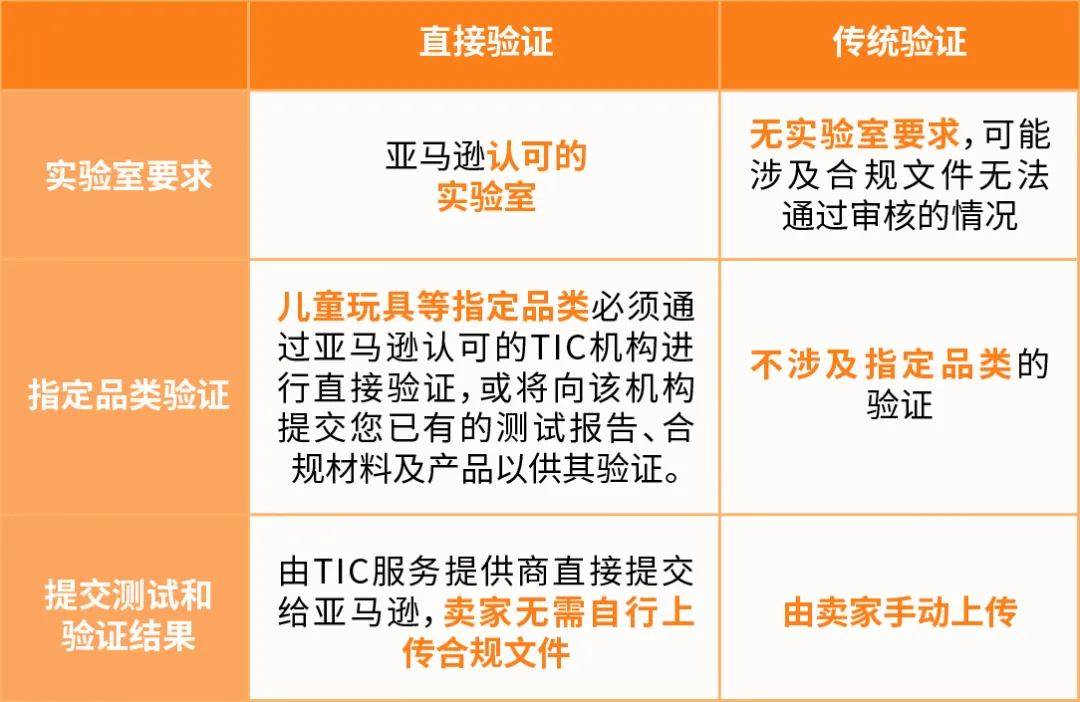 |  | 直接验证 | 传统验证 |
|---|---|---|
| 实验室要求 | 亚马逊认可的实验室 | 无实验室要求，可能涉及合规文件无法通过审核的情况 |
| 指定品类验证 | 儿童玩具等指定品类必须通过亚马逊认可的TIC机构进行直接验证，或将向该机构提交您已有的测试报告、合规材料及产品以供其验证。 | 不涉及指定品类的验证 |
| 提交测试和验证结果 | 由TIC服务提供商直接提交给亚马逊，卖家无需自行上传合规文件 | 由卖家手动上传 |